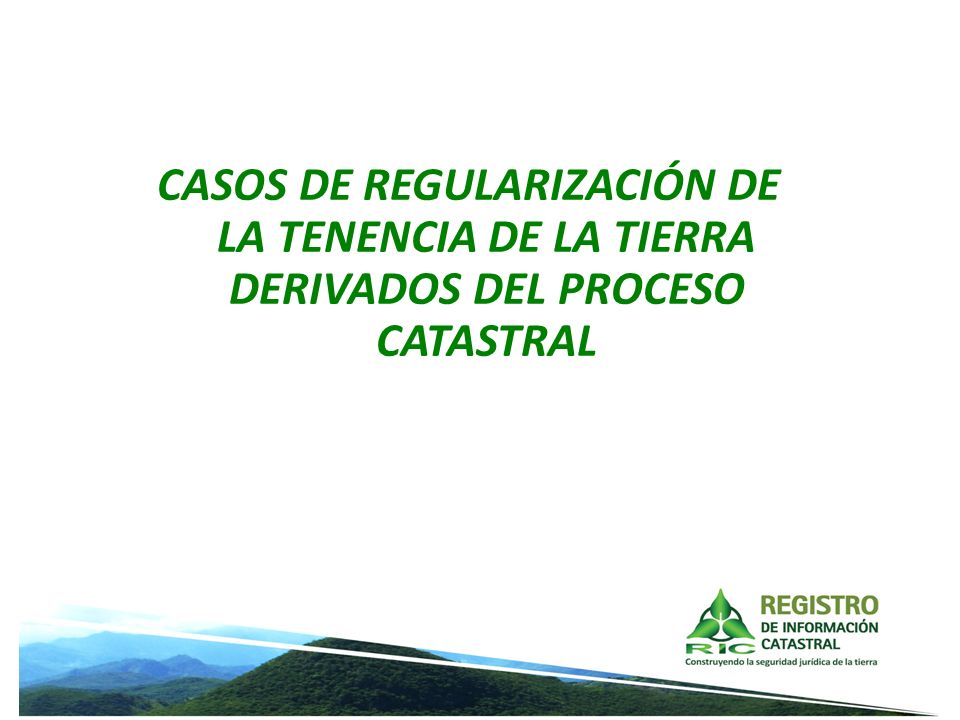 CASOS DE REGULARIZACIÓN DE LA TENENCIA DE LA TIERRA DERIVADOS DEL PROCESO CATASTRAL

RIC
REGISTRO
DE INFORMACIÓN
CATASTRAL
Construyendo la seguridad jurídica de la tierra